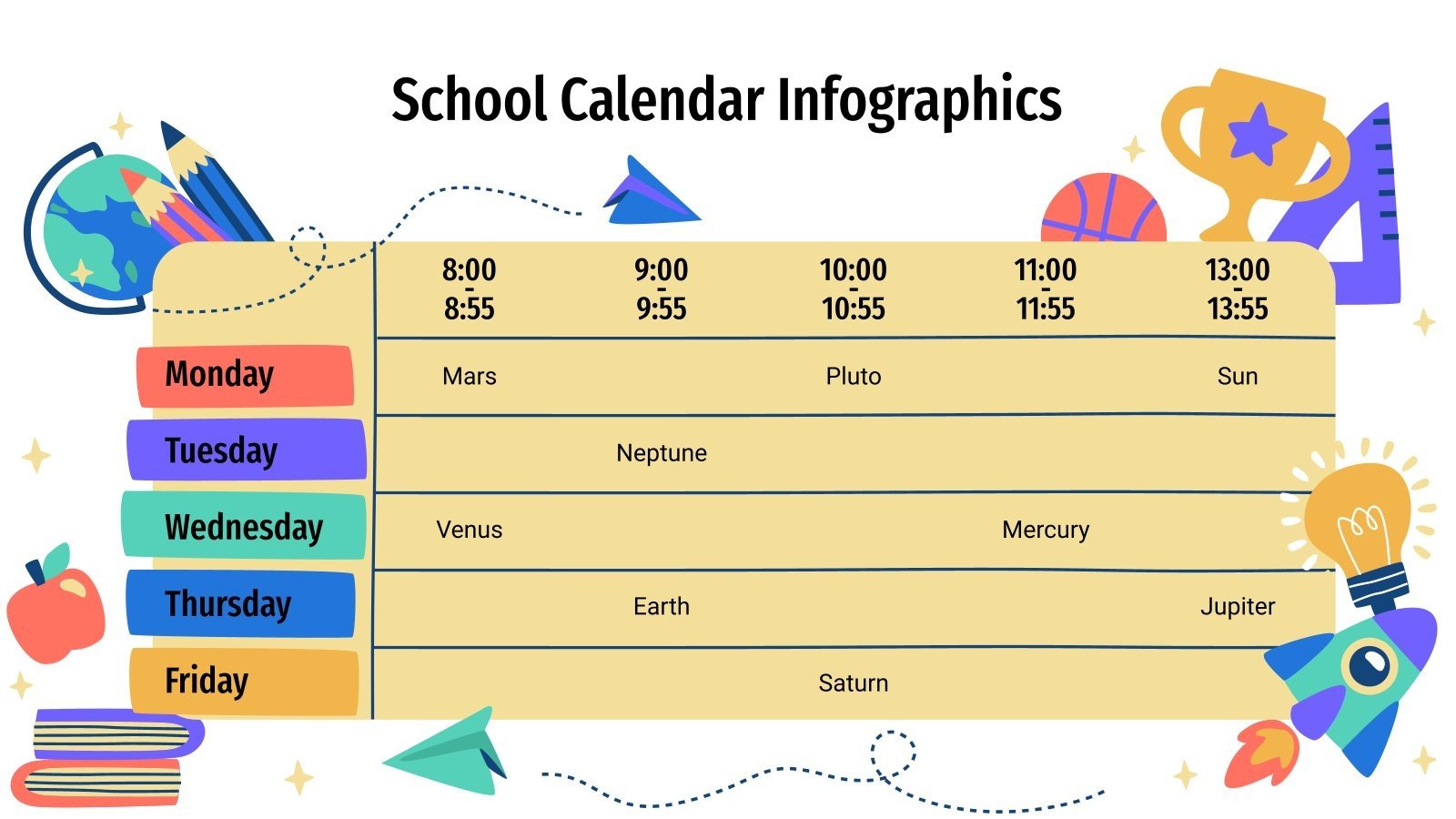 School Calendar Infographics

| | 8:00 - 8:55 | 9:00 - 9:55 | 10:00 - 10:55 | 11:00 - 11:55 | 13:00 - 13:55 |
|---|---|---|---|---|---|
| Monday | Mars | | Pluto | | Sun |
| Tuesday | | Neptune | | | |
| Wednesday | Venus | | | Mercury | |
| Thursday | | Earth | | | Jupiter |
| Friday | | | Saturn | | |